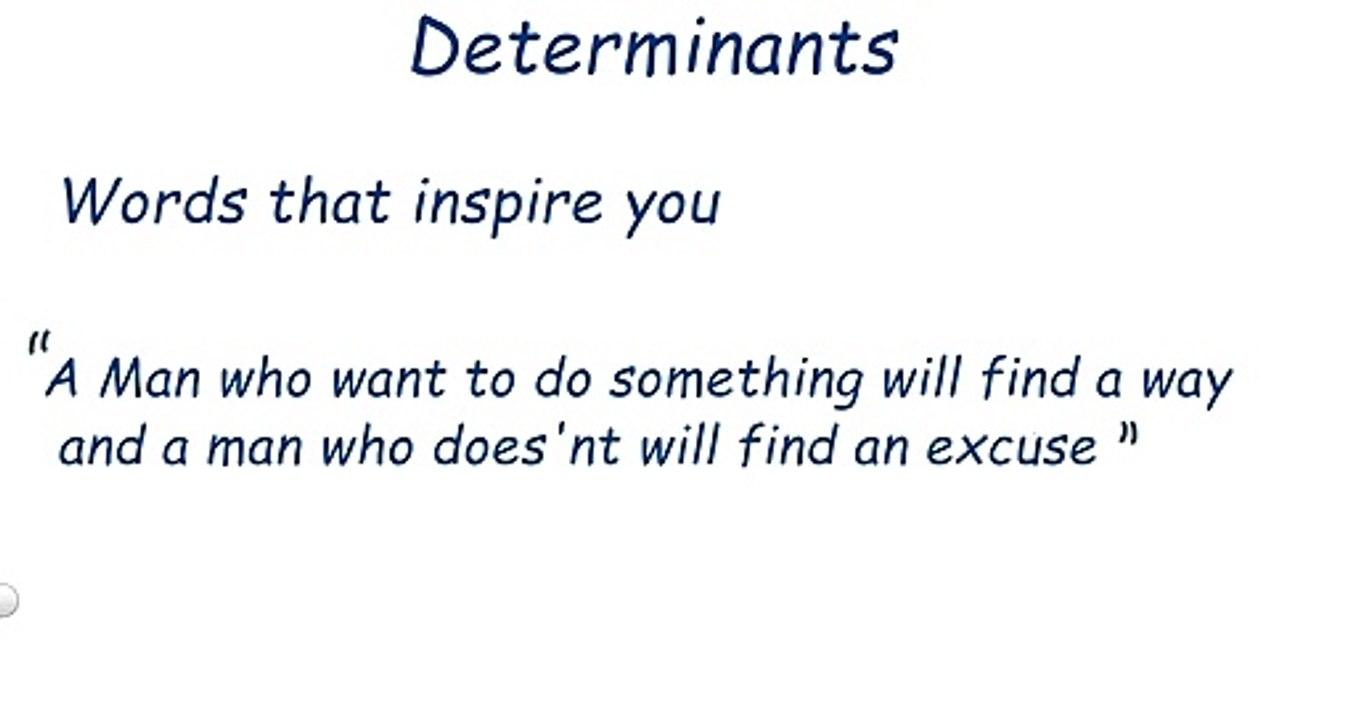 Determinants

Words that inspire you

"A Man who want to do something will find a way and a man who does'nt will find an excuse "